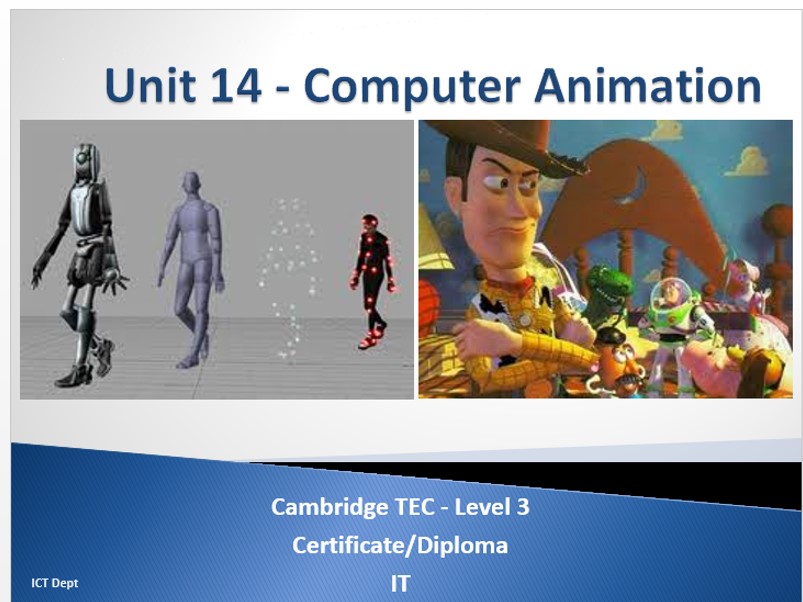 Unit 14 - Computer Animation

Cambridge TEC - Level 3
Certificate/Diploma
IT

ICT Dept